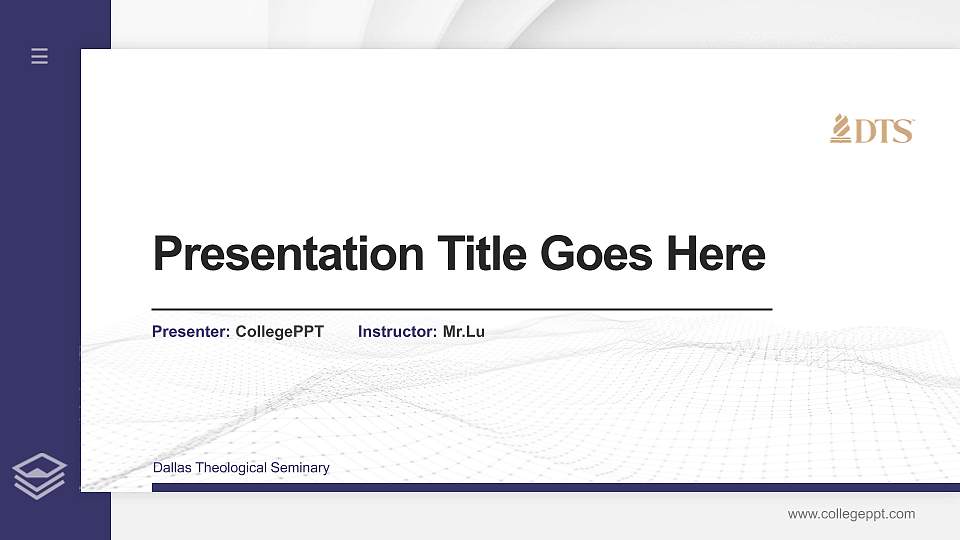 DTS

Presentation Title Goes Here

Presenter: CollegePPT Instructor: Mr.Lu

Dallas Theological Seminary

www.collegeppt.com